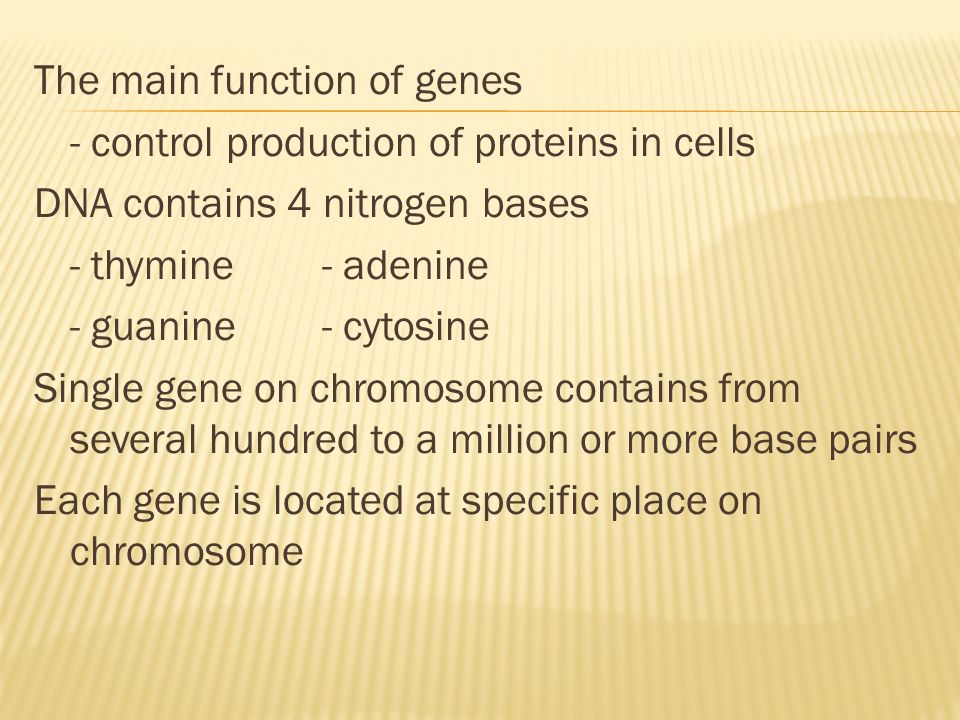 The main function of genes

- control production of proteins in cells

DNA contains 4 nitrogen bases

- thymine - adenine

- guanine - cytosine

Single gene on chromosome contains from several hundred to a million or more base pairs

Each gene is located at specific place on chromosome